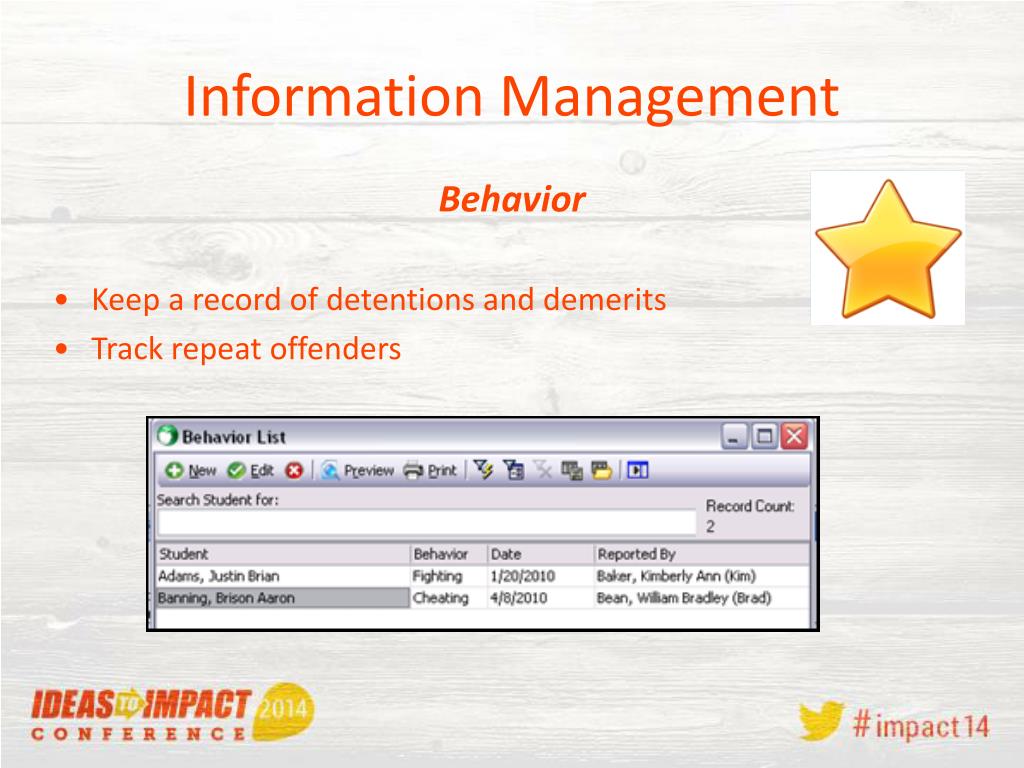 Information Management

Behavior

• Keep a record of detentions and demerits
• Track repeat offenders

Behavior List

New Edit Preview Print

Search Student for:

Record Count:
2

| Student | Behavior | Date | Reported By |
|---|---|---|---|
| Adams, Justin Brian | Fighting | 1/20/2010 | Baker, Kimberly Ann (Kim) |
| Banning, Brison Aaron | Cheating | 4/8/2010 | Bean, William Bradley (Brad) |

IDEAS TO IMPACT 2014
CONFERENCE

#impact14